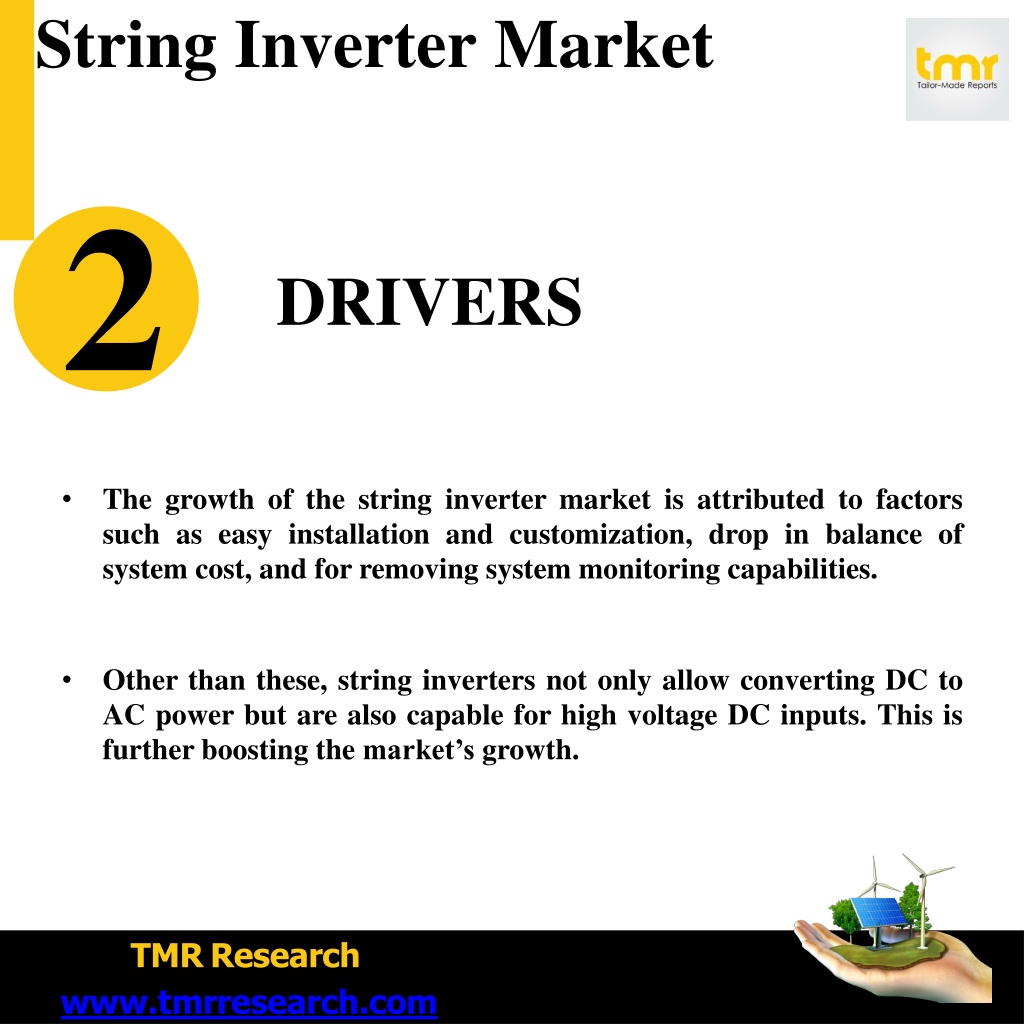 String Inverter Market

tmr
Tailor-Made Reports

2

DRIVERS

• The growth of the string inverter market is attributed to factors such as easy installation and customization, drop in balance of system cost, and for removing system monitoring capabilities.

• Other than these, string inverters not only allow converting DC to AC power but are also capable for high voltage DC inputs. This is further boosting the market's growth.

TMR Research
www.tmrresearch.com